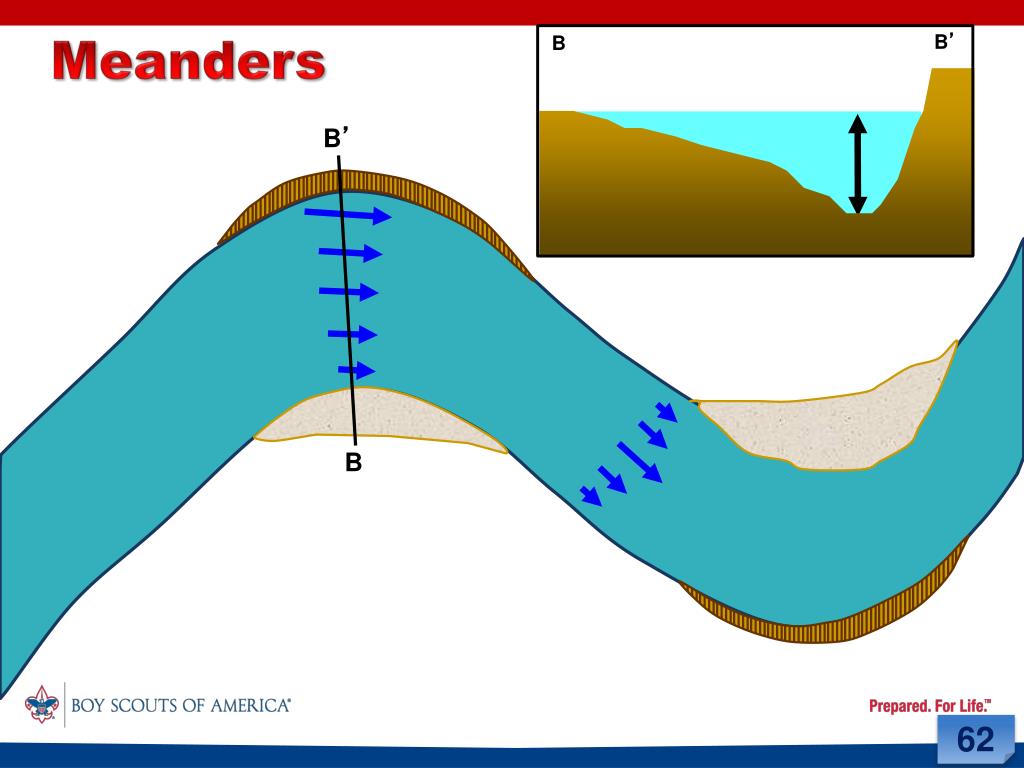 Meanders

B

B'

B'

B

BOY SCOUTS OF AMERICA®

Prepared. For Life.™

62